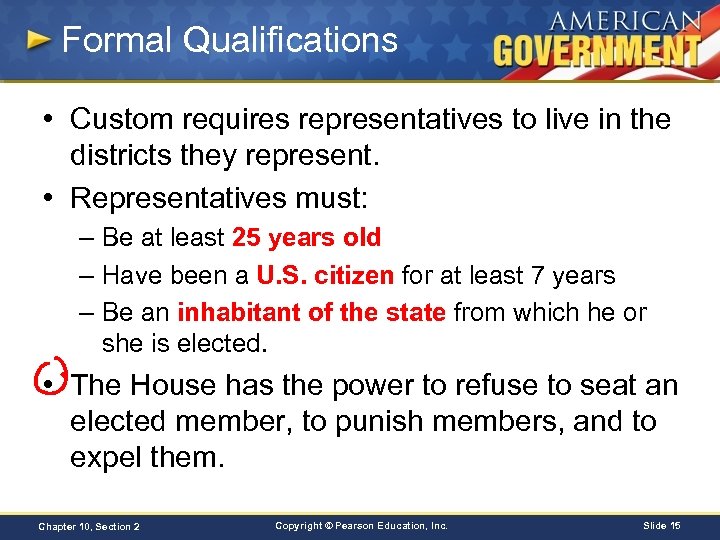 Formal Qualifications

AMERICAN GOVERNMENT

• Custom requires representatives to live in the districts they represent.

• Representatives must:

– Be at least 25 years old

– Have been a U.S. citizen for at least 7 years

– Be an inhabitant of the state from which he or she is elected.

• The House has the power to refuse to seat an elected member, to punish members, and to expel them.

Chapter 10, Section 2

Copyright © Pearson Education, Inc.

Slide 15